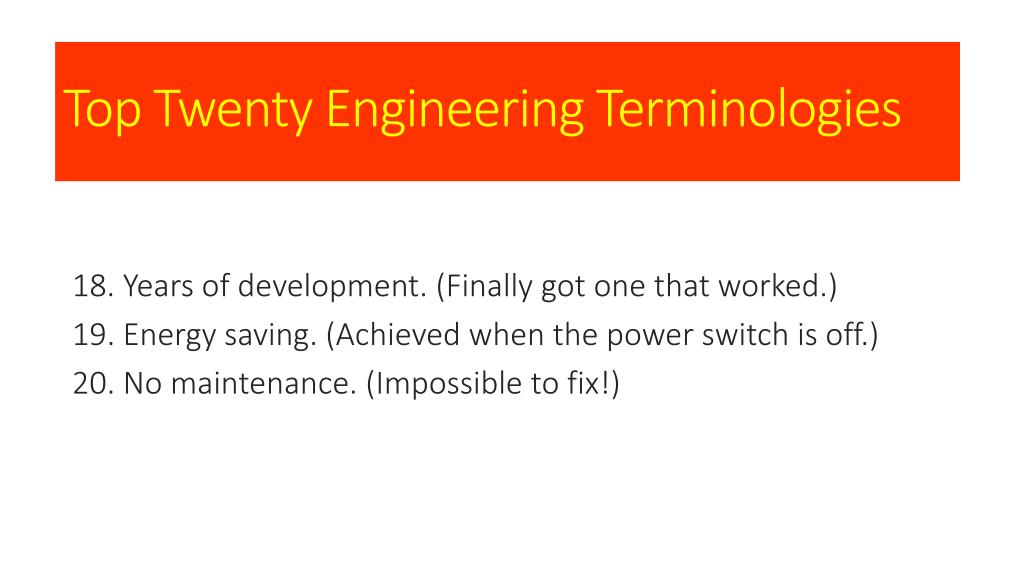 Top Twenty Engineering Terminologies

18. Years of development. (Finally got one that worked.)
19. Energy saving. (Achieved when the power switch is off.)
20. No maintenance. (Impossible to fix!)